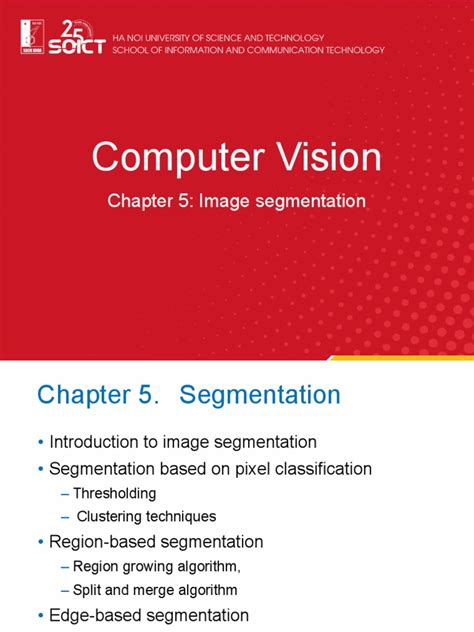 25 SOICT
HA NOI UNIVERSITY OF SCIENCE AND TECHNOLOGY
SCHOOL OF INFORMATION AND COMMUNICATION TECHNOLOGY

Computer Vision

Chapter 5: Image segmentation

Chapter 5. Segmentation

• Introduction to image segmentation
• Segmentation based on pixel classification
– Thresholding
– Clustering techniques
• Region-based segmentation
– Region growing algorithm,
– Split and merge algorithm
• Edge-based segmentation